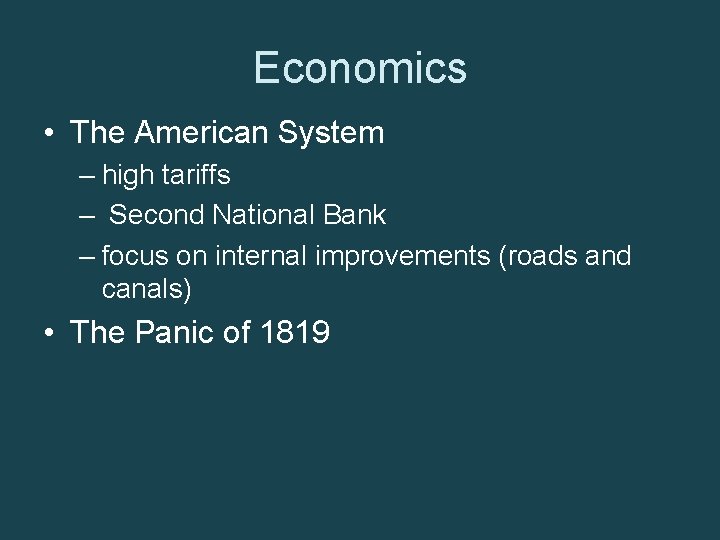 Economics

• The American System
– high tariffs
– Second National Bank
– focus on internal improvements (roads and canals)
• The Panic of 1819